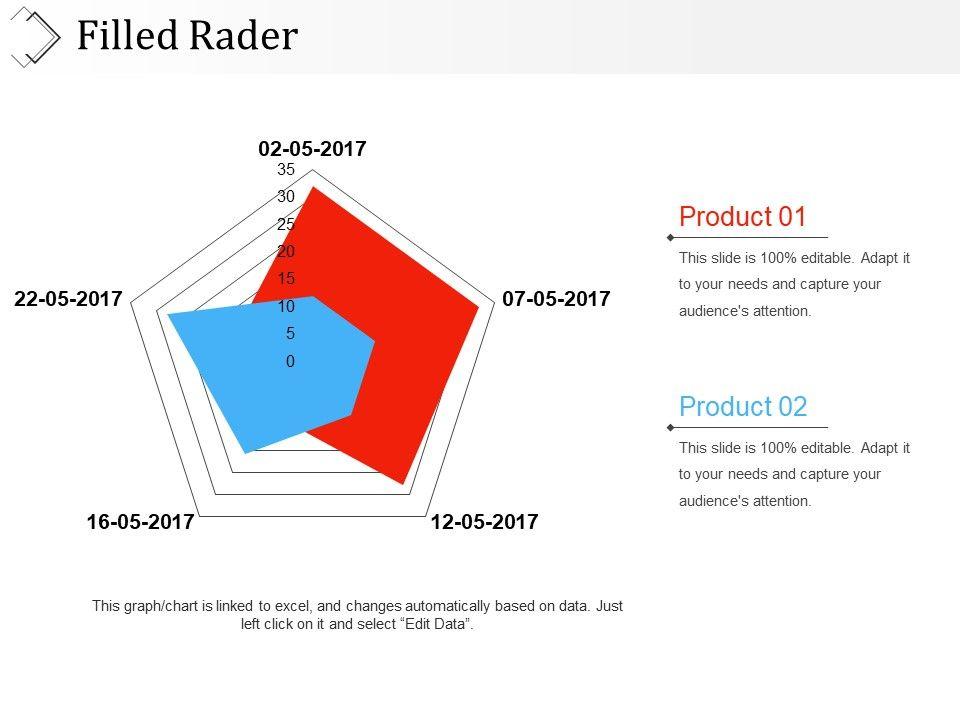 Filled Rader

02-05-2017
35
30
25
20
15
10
5
0
07-05-2017
12-05-2017
16-05-2017
22-05-2017

Product 01

This slide is 100% editable. Adapt it to your needs and capture your audience's attention.

Product 02

This slide is 100% editable. Adapt it to your needs and capture your audience's attention.

This graph/chart is linked to excel, and changes automatically based on data. Just left click on it and select “Edit Data”.